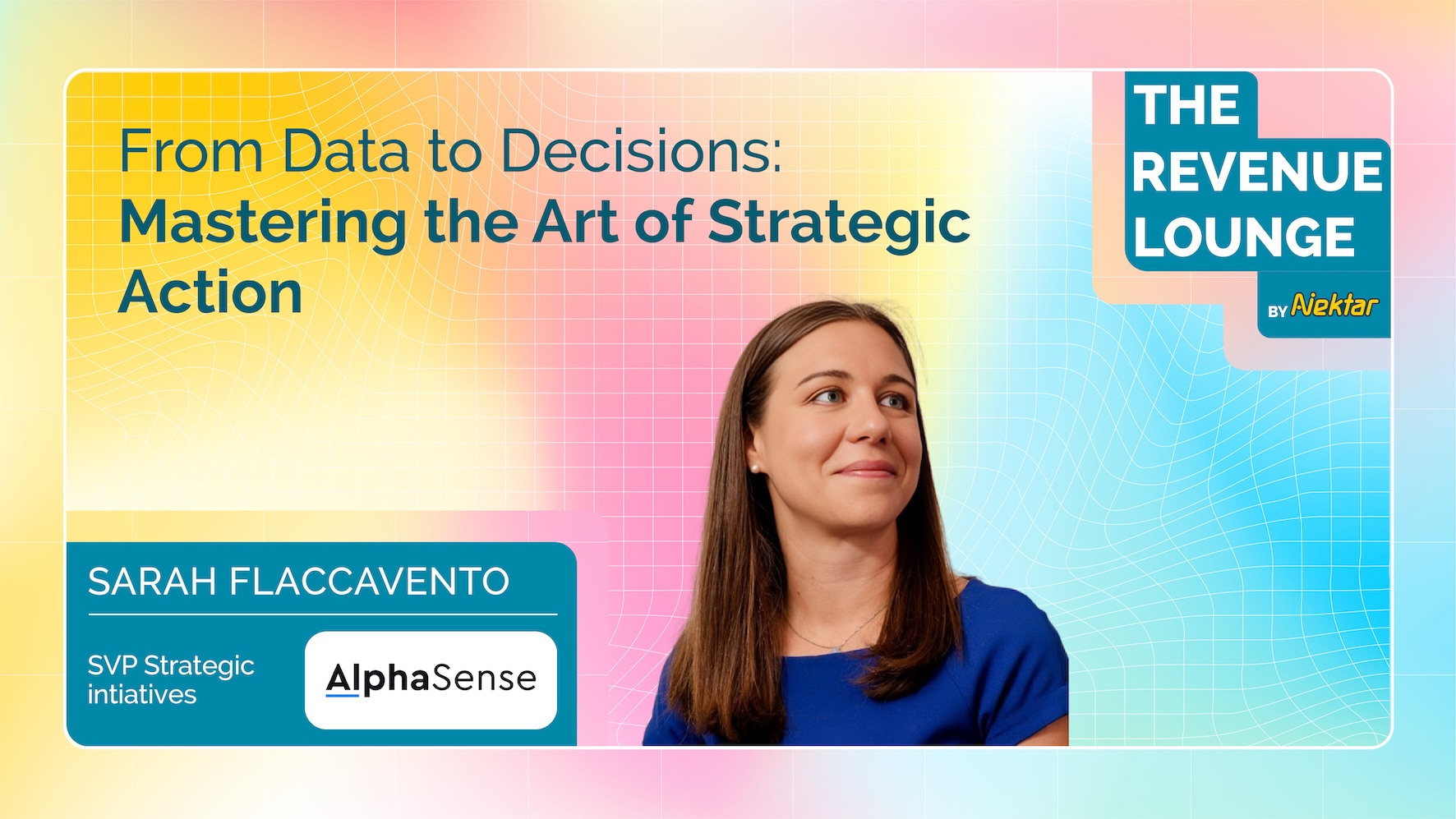 From Data to Decisions:
Mastering the Art of Strategic Action

THE REVENUE LOUNGE

BY Nektar

SARAH FLACCAVENTO

SVP Strategic intiatives

AlphaSense